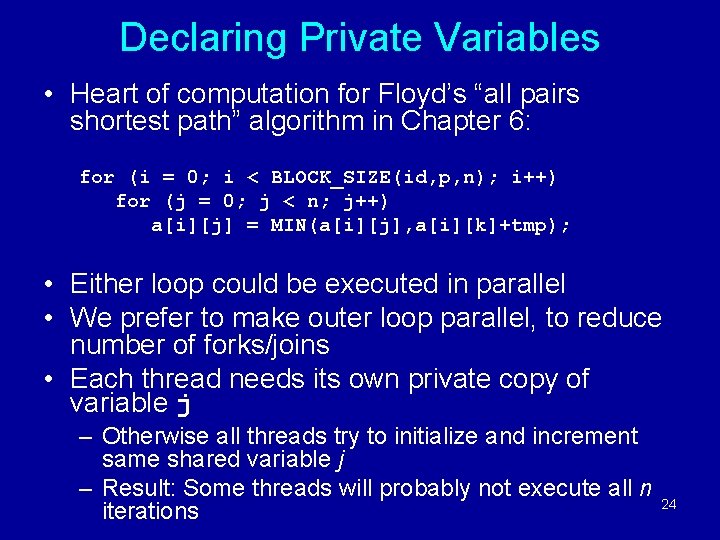 Declaring Private Variables

• Heart of computation for Floyd's "all pairs shortest path" algorithm in Chapter 6:

for (i = 0; i < BLOCK_SIZE(id,p,n); i++)
   for (j = 0; j < n; j++)
      a[i][j] = MIN(a[i][j],a[i][k]+tmp);

• Either loop could be executed in parallel
• We prefer to make outer loop parallel, to reduce number of forks/joins
• Each thread needs its own private copy of variable j
– Otherwise all threads try to initialize and increment same shared variable j
– Result: Some threads will probably not execute all n iterations

24